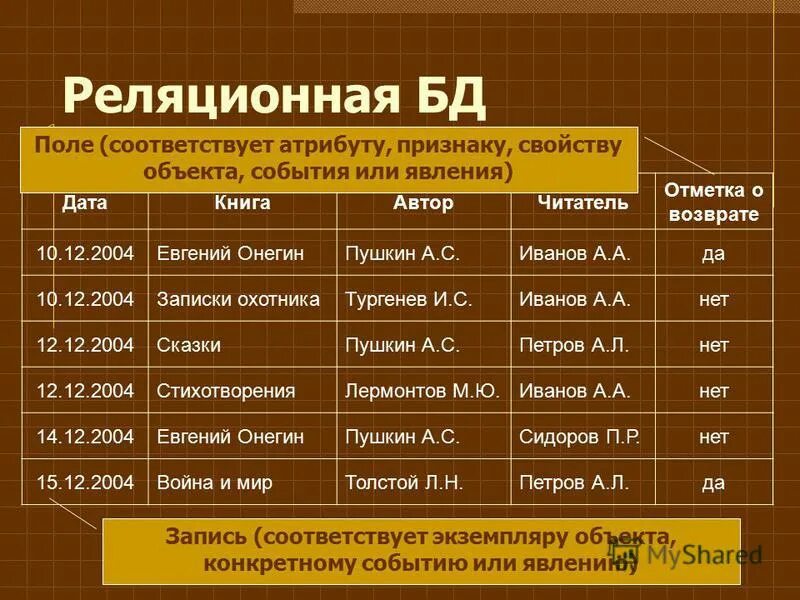 Реляционная БД

Поле (соответствует атрибуту, признаку, свойству объекта, события или явления)

| Дата | Книга | Автор | Читатель | Отметка о возврате |
|---|---|---|---|---|
| 10.12.2004 | Евгений Онегин | Пушкин А.С. | Иванов А.А. | да |
| 10.12.2004 | Записки охотника | Тургенев И.С. | Иванов А.А. | нет |
| 12.12.2004 | Сказки | Пушкин А.С. | Петров А.Л. | нет |
| 12.12.2004 | Стихотворения | Лермонтов М.Ю. | Иванов А.А. | нет |
| 14.12.2004 | Евгений Онегин | Пушкин А.С. | Сидоров П.Р. | нет |
| 15.12.2004 | Война и мир | Толстой Л.Н. | Петров А.Л. | да |

Запись (соответствует экземпляру объекта, конкретному событию или явлению)

MyShared